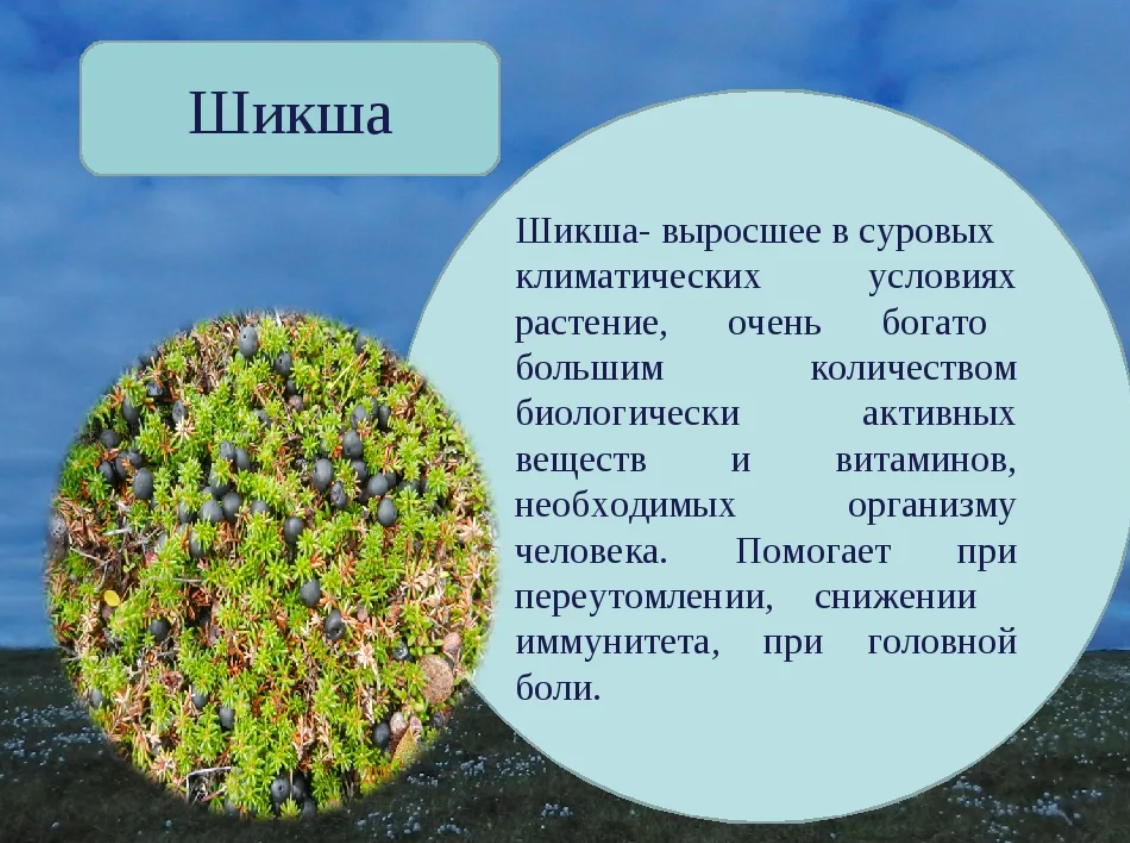 Шикша

Шикша- выросшее в суровых климатических условиях растение, очень богато большим количеством биологически активных веществ и витаминов, необходимых организму человека. Помогает при переутомлении, снижении иммунитета, при головной боли.